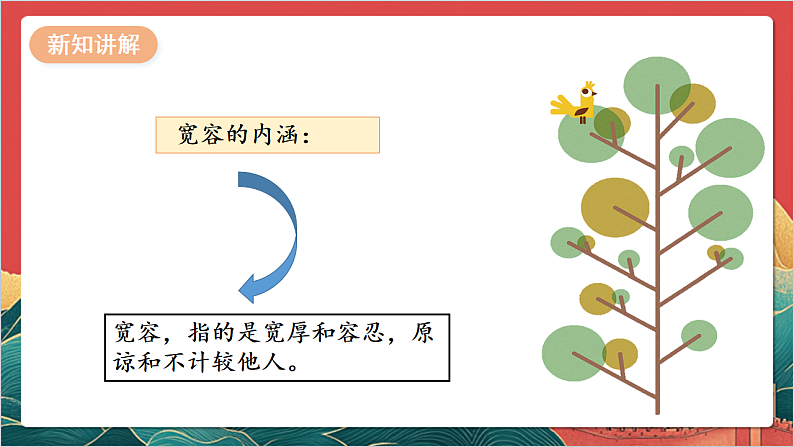 新知讲解

宽容的内涵：

宽容，指的是宽厚和容忍，原谅和不计较他人。